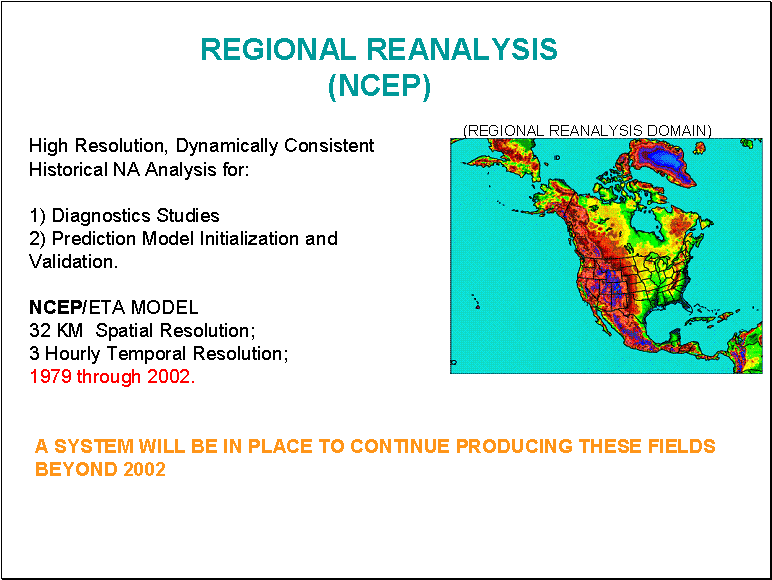 REGIONAL REANALYSIS
(NCEP)

High Resolution, Dynamically Consistent Historical NA Analysis for:

1) Diagnostics Studies
2) Prediction Model Initialization and Validation.

NCEP/ETA MODEL
32 KM Spatial Resolution;
3 Hourly Temporal Resolution;
1979 through 2002.

(REGIONAL REANALYSIS DOMAIN)

A SYSTEM WILL BE IN PLACE TO CONTINUE PRODUCING THESE FIELDS BEYOND 2002